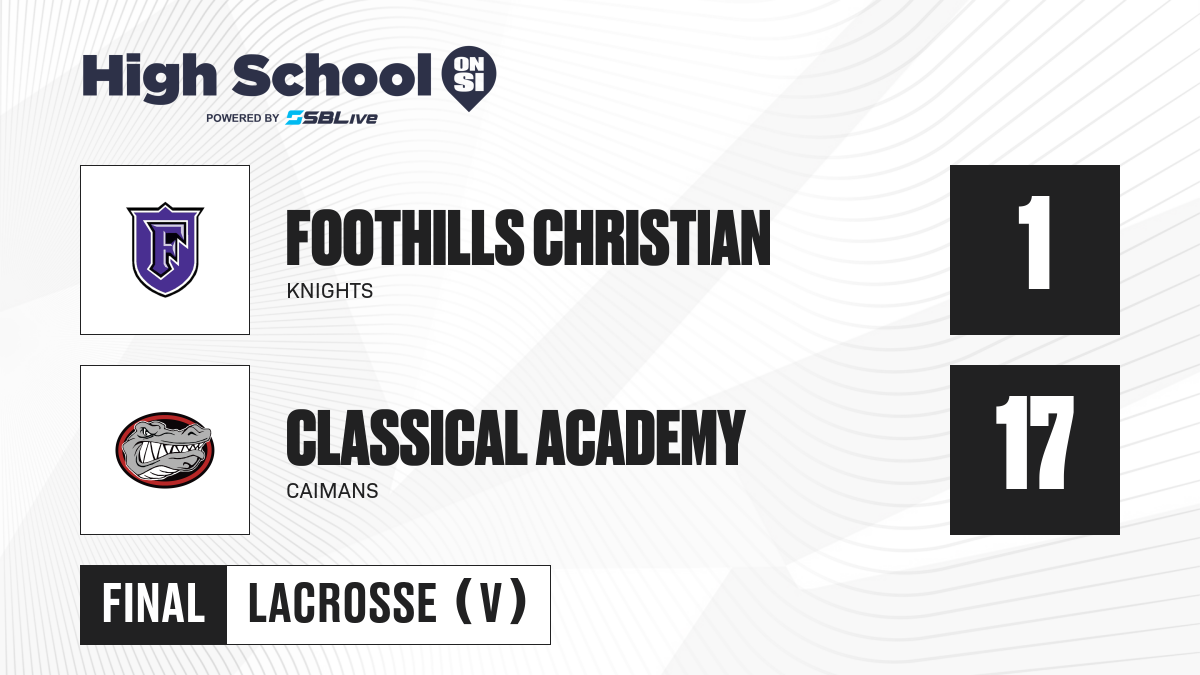 High School ON SI
POWERED BY SBLive

F

FOOTHILLS CHRISTIAN
KNIGHTS

1

CLASSICAL ACADEMY
CAIMANS

17

FINAL LACROSSE (V)